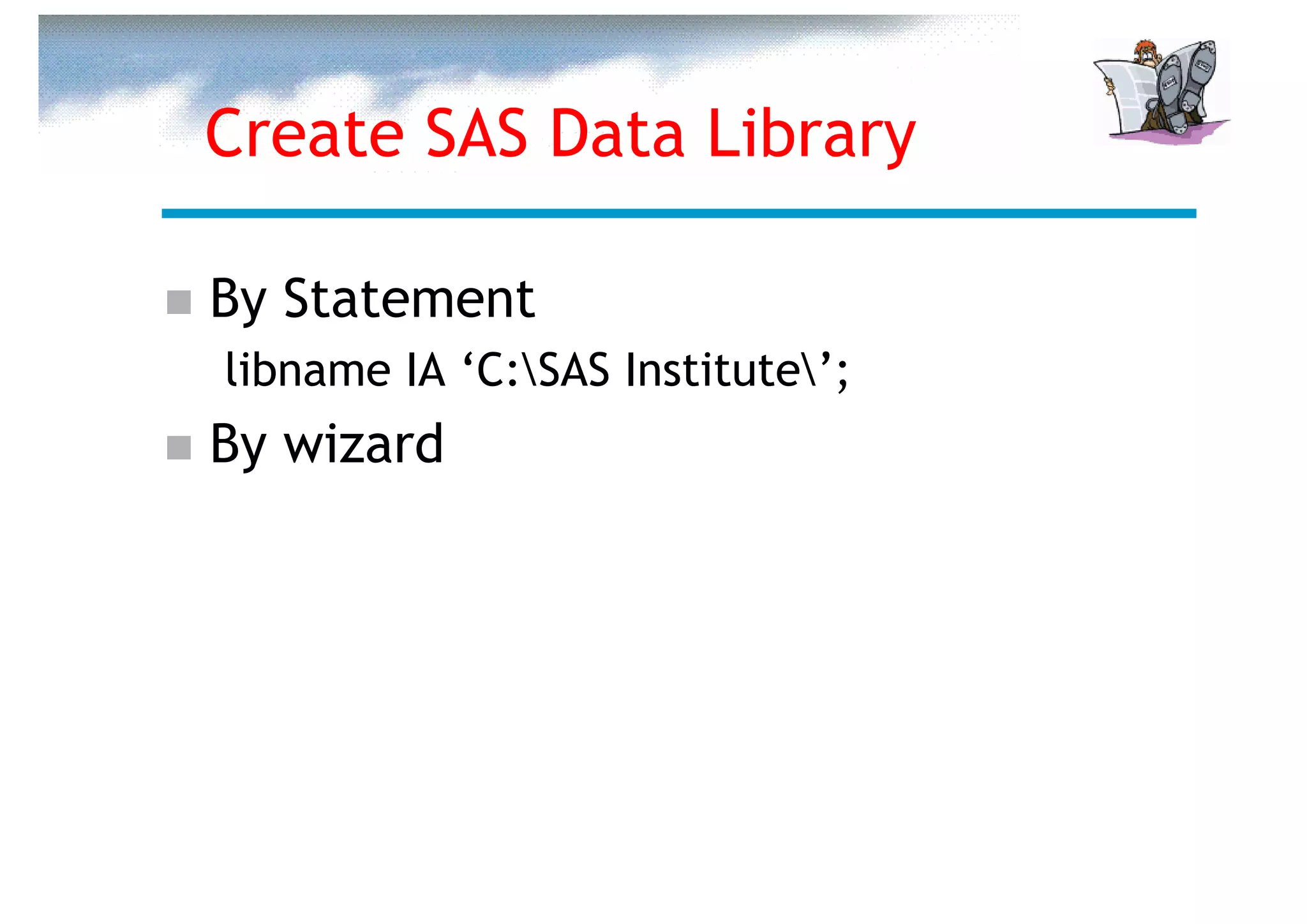 Create SAS Data Library

By Statement

libname IA ‘C:\SAS Institute\’;

By wizard